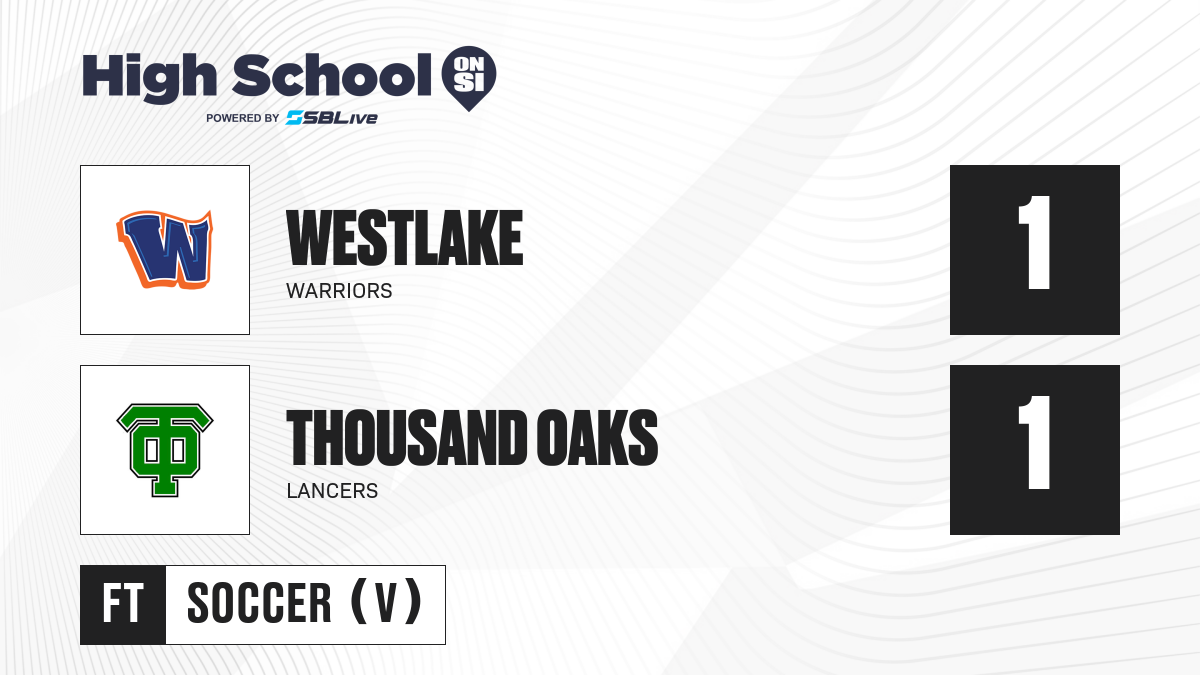 High School ON SI
POWERED BY SBLive

W

WESTLAKE
WARRIORS

1

TO

THOUSAND OAKS
LANCERS

1

FT SOCCER (V)